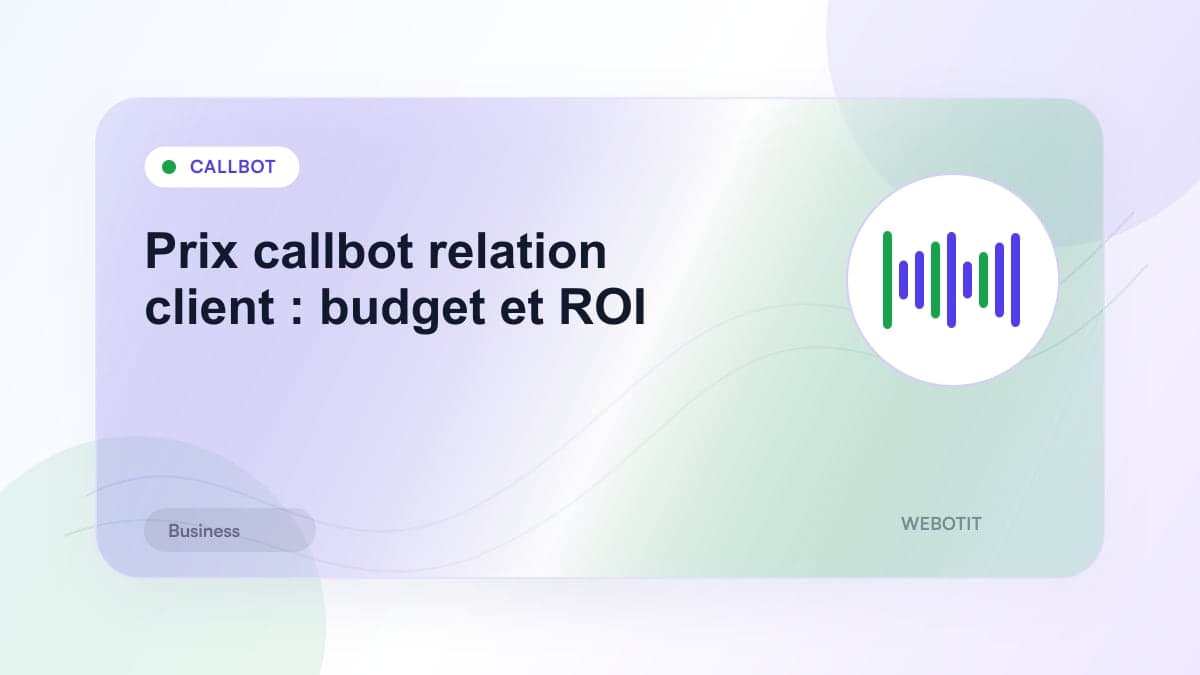 CALLBOT

Prix callbot relation client : budget et ROI

Business

WEBOTIT